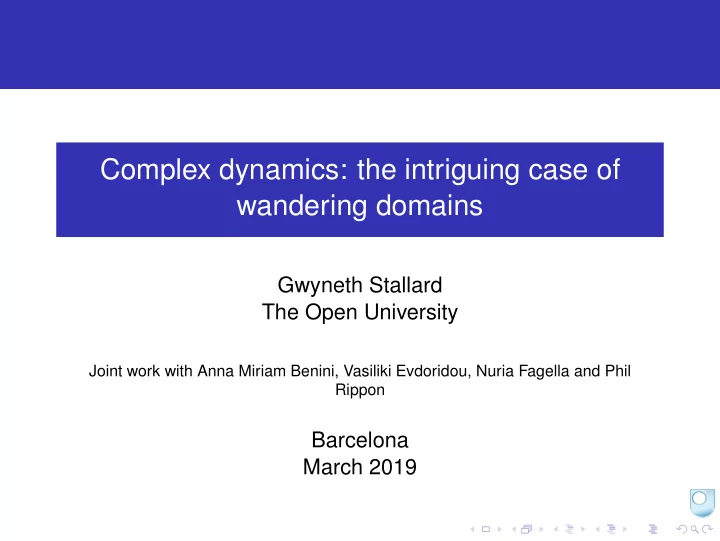 Complex dynamics: the intriguing case of wandering domains

Gwyneth Stallard
The Open University

Joint work with Anna Miriam Benini, Vasiliki Evdoridou, Nuria Fagella and Phil Rippon

Barcelona
March 2019